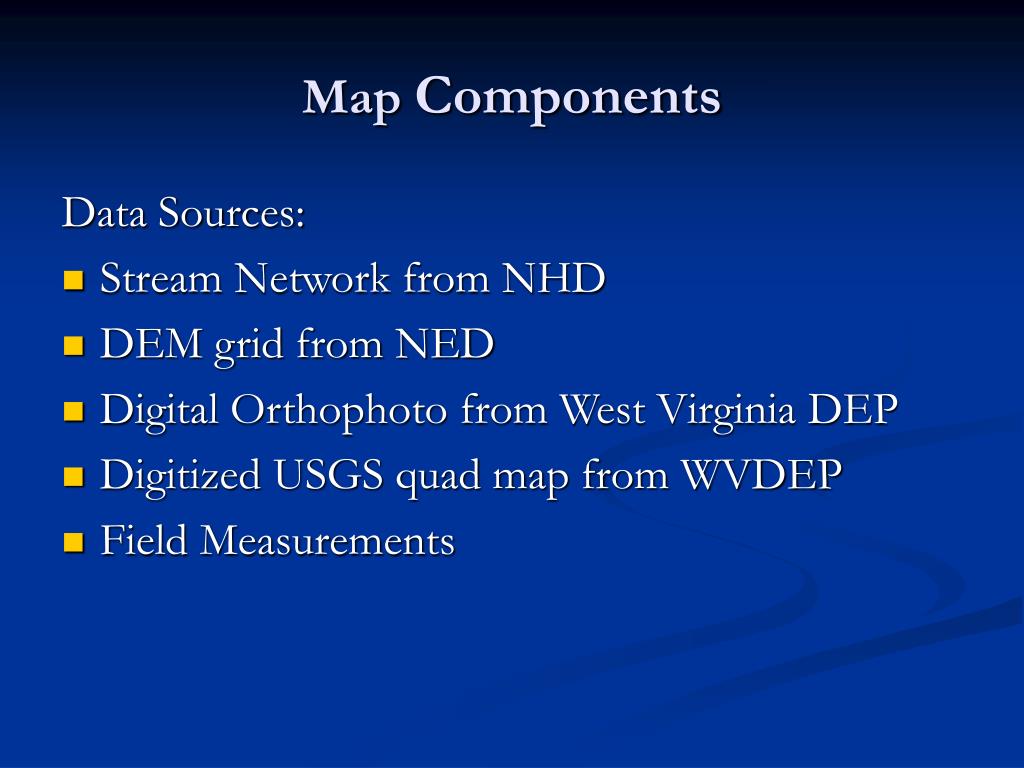 Map Components

Data Sources:

- Stream Network from NHD
- DEM grid from NED
- Digital Orthophoto from West Virginia DEP
- Digitized USGS quad map from WVDEP
- Field Measurements